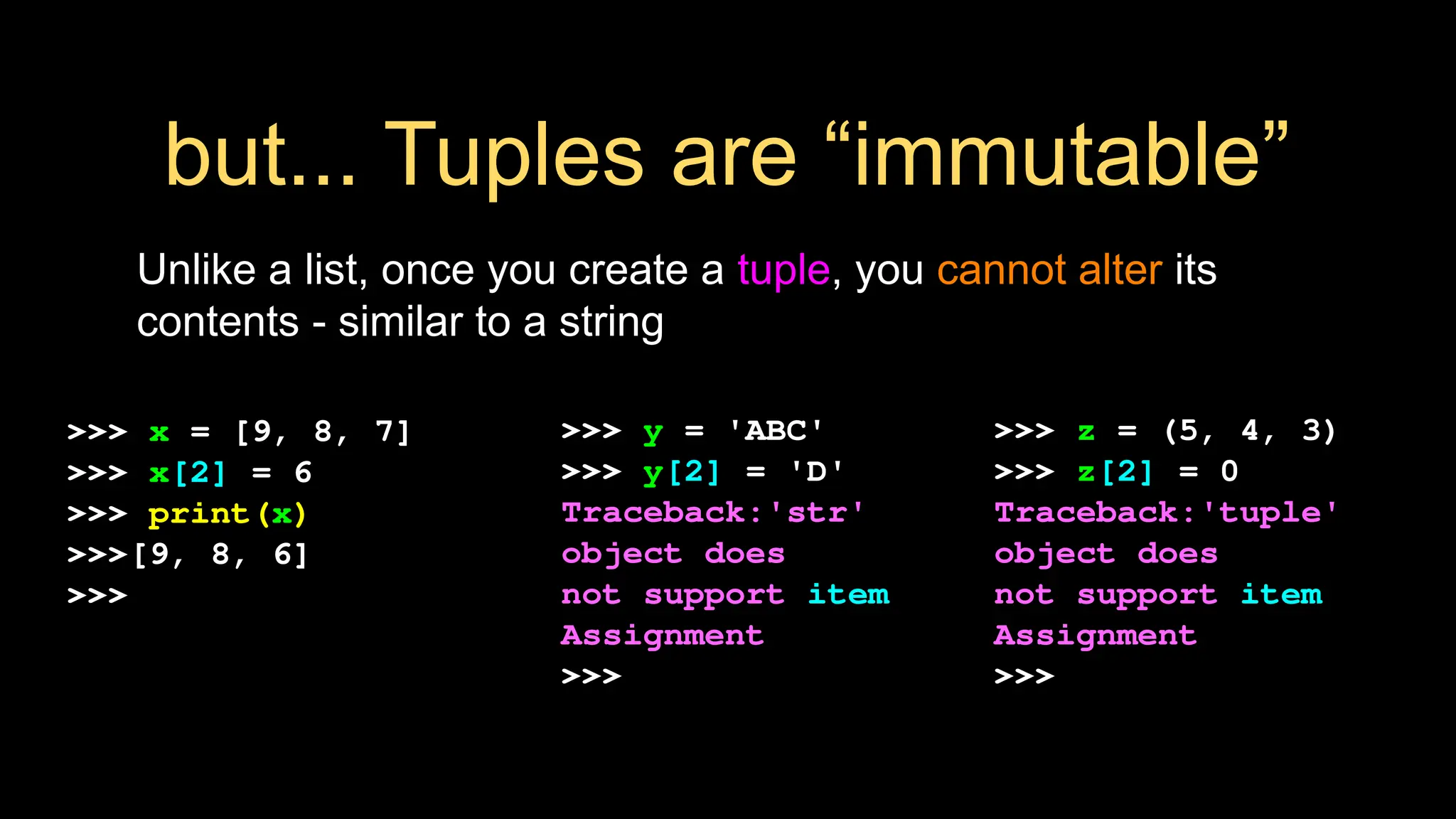 but... Tuples are “immutable”

Unlike a list, once you create a tuple, you cannot alter its contents - similar to a string

>>> x = [9, 8, 7]
>>> x[2] = 6
>>> print(x)
>>>[9, 8, 6]
>>>

>>> y = 'ABC'
>>> y[2] = 'D'
Traceback:'str' object does not support item Assignment
>>>

>>> z = (5, 4, 3)
>>> z[2] = 0
Traceback:'tuple' object does not support item Assignment
>>>